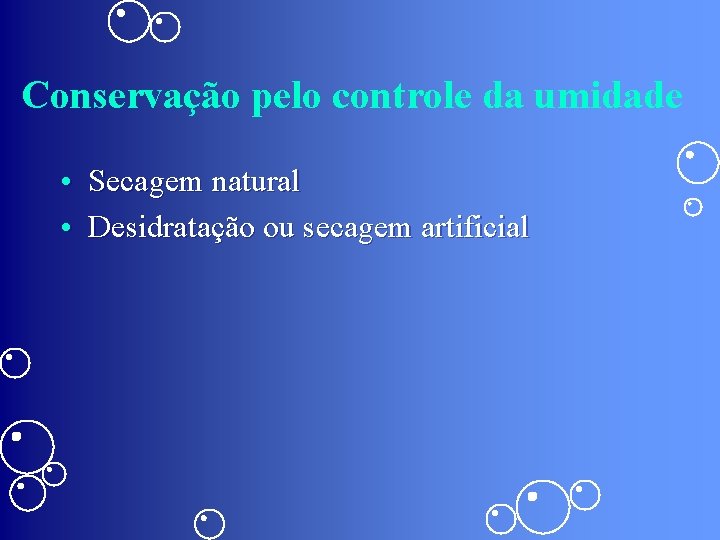 Conservação pelo controle da umidade

• Secagem natural
• Desidratação ou secagem artificial